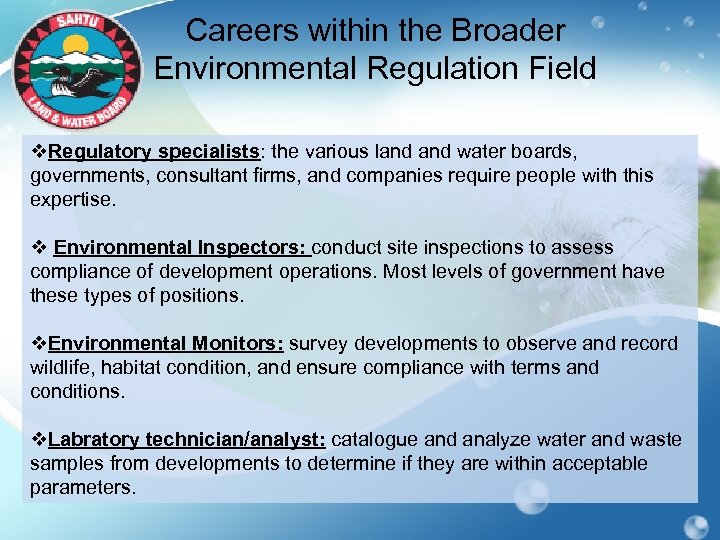 SAHTU
LAND & WATER BOARD

Careers within the Broader Environmental Regulation Field

❖Regulatory specialists: the various land and water boards, governments, consultant firms, and companies require people with this expertise.

❖ Environmental Inspectors: conduct site inspections to assess compliance of development operations. Most levels of government have these types of positions.

❖Environmental Monitors: survey developments to observe and record wildlife, habitat condition, and ensure compliance with terms and conditions.

❖Labratory technician/analyst: catalogue and analyze water and waste samples from developments to determine if they are within acceptable parameters.